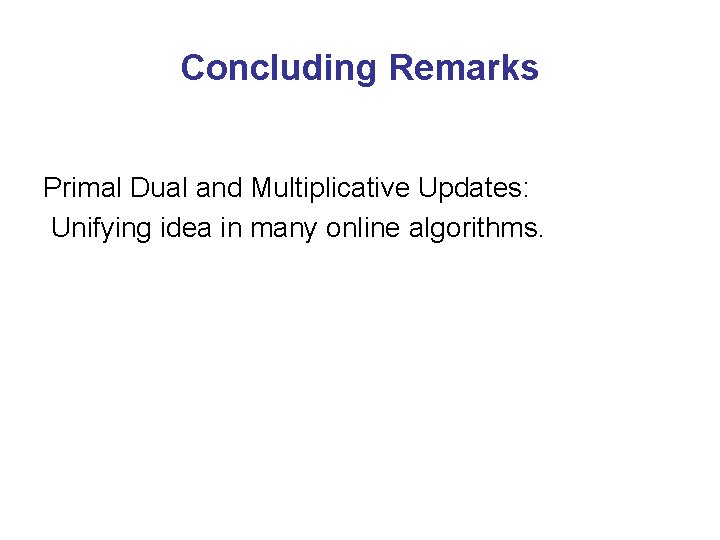 Concluding Remarks

Primal Dual and Multiplicative Updates:
Unifying idea in many online algorithms.